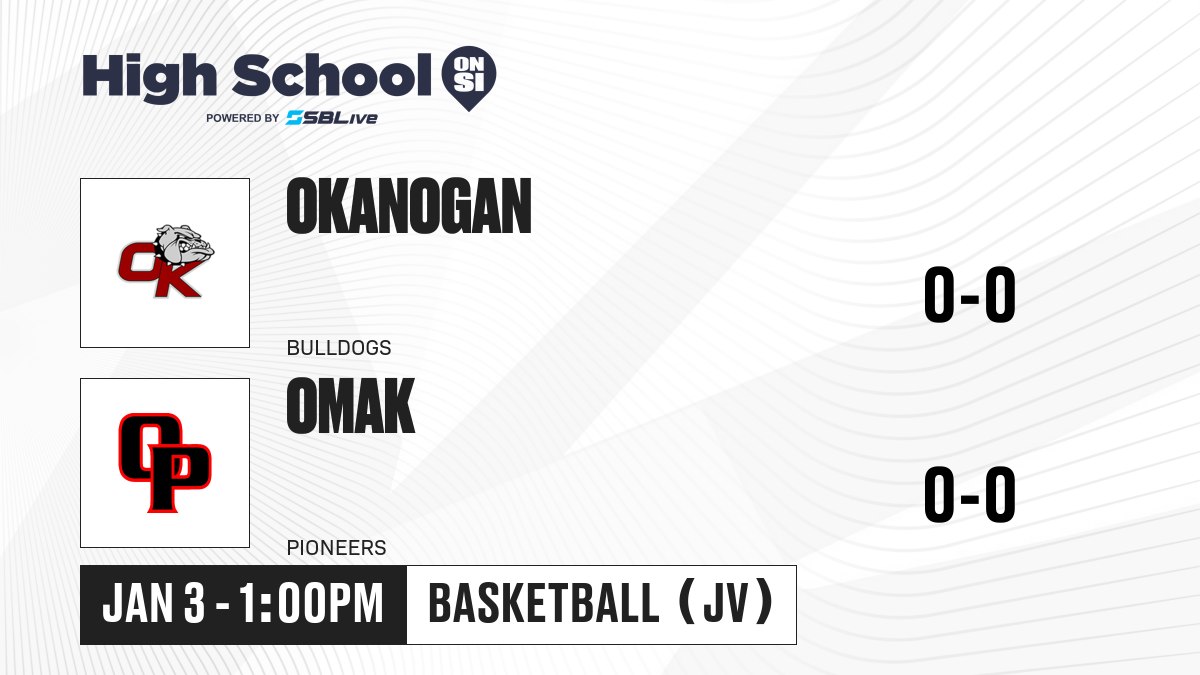 High School ON SI
POWERED BY SBLive

OK

OKANOGAN

BULLDOGS

0-0

OP

OMAK

PIONEERS

0-0

JAN 3 - 1:00PM

BASKETBALL (JV)